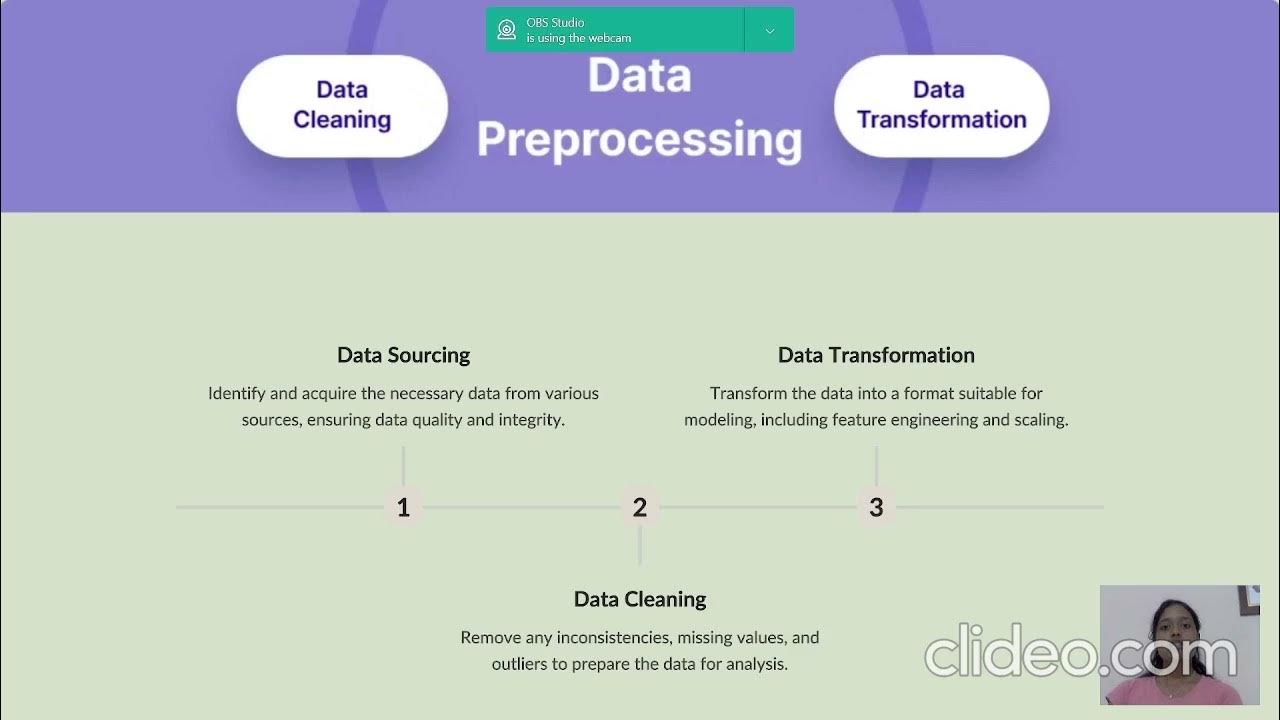 OBS Studio
is using the webcam

Data Cleaning

Data Preprocessing

Data Transformation

Data Sourcing

Identify and acquire the necessary data from various sources, ensuring data quality and integrity.

Data Transformation

Transform the data into a format suitable for modeling, including feature engineering and scaling.

1

2

3

Data Cleaning

Remove any inconsistencies, missing values, and outliers to prepare the data for analysis.

clideo.com